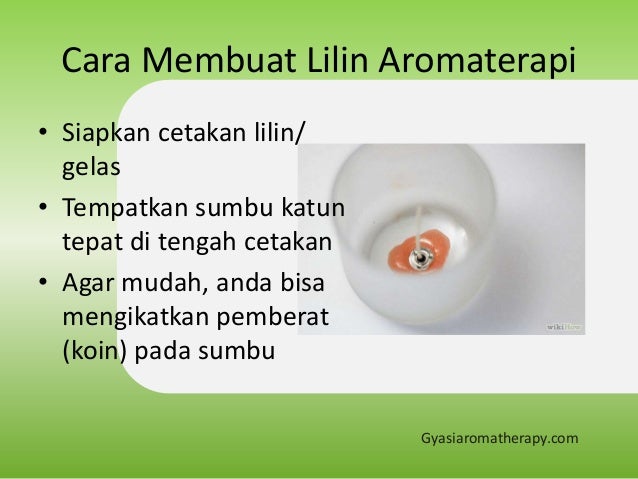 Cara Membuat Lilin Aromaterapi

• Siapkan cetakan lilin/ gelas
• Tempatkan sumbu katun tepat di tengah cetakan
• Agar mudah, anda bisa mengikatkan pemberat (koin) pada sumbu

wikiHow

Gyasiaromatherapy.com